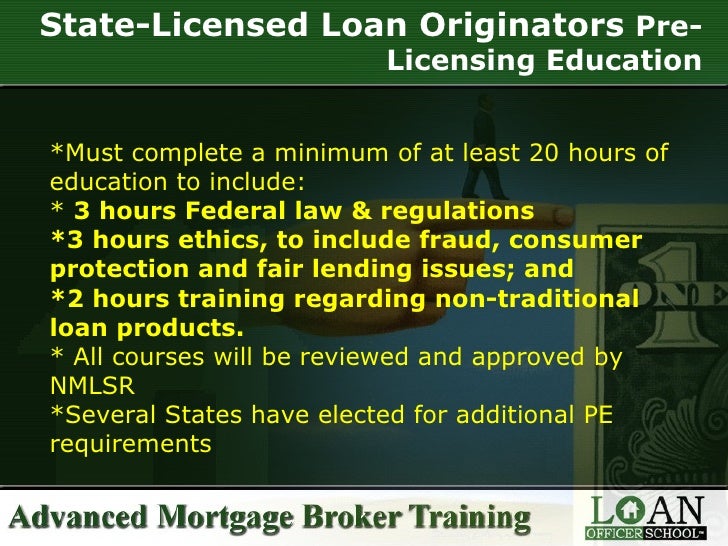 State-Licensed Loan Originators Pre-Licensing Education

*Must complete a minimum of at least 20 hours of education to include:
* 3 hours Federal law & regulations
*3 hours ethics, to include fraud, consumer protection and fair lending issues; and
*2 hours training regarding non-traditional loan products.
* All courses will be reviewed and approved by NMLSR
*Several States have elected for additional PE requirements

Advanced Mortgage Broker Training

LOAN OFFICER SCHOOL™